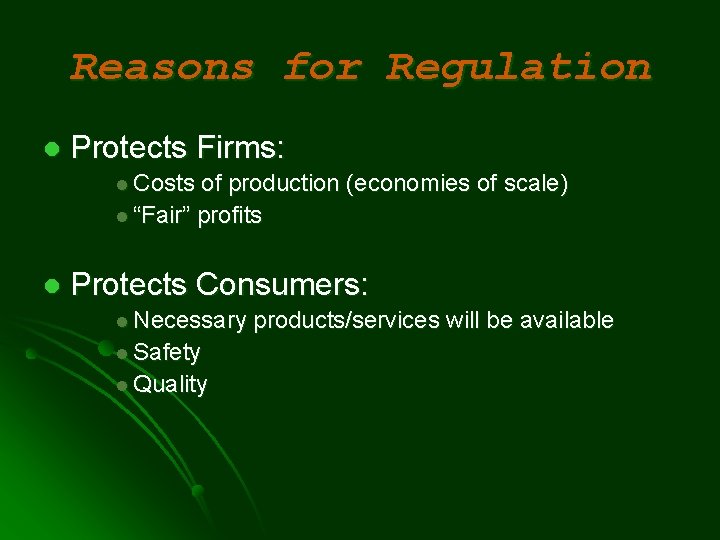 Reasons for Regulation

Protects Firms:

Costs of production (economies of scale)

“Fair” profits

Protects Consumers:

Necessary products/services will be available

Safety

Quality